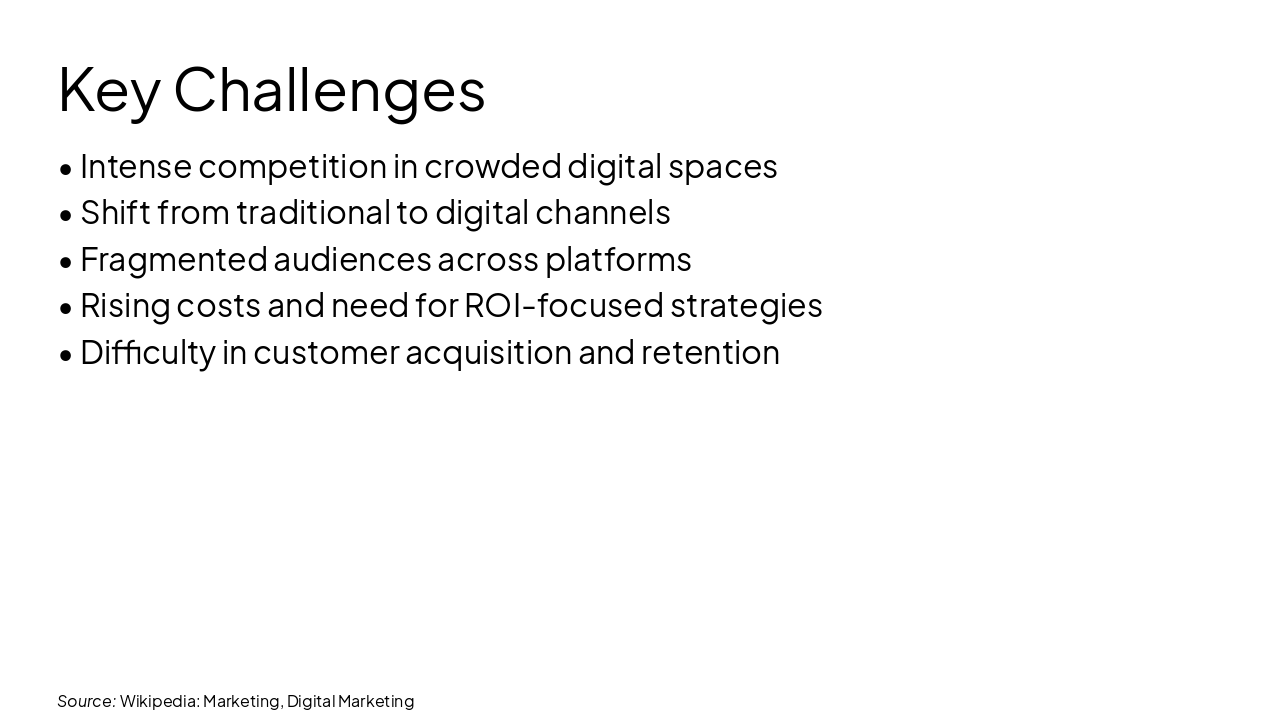 Key Challenges

• Intense competition in crowded digital spaces
• Shift from traditional to digital channels
• Fragmented audiences across platforms
• Rising costs and need for ROI-focused strategies
• Difficulty in customer acquisition and retention

Source: Wikipedia: Marketing, Digital Marketing